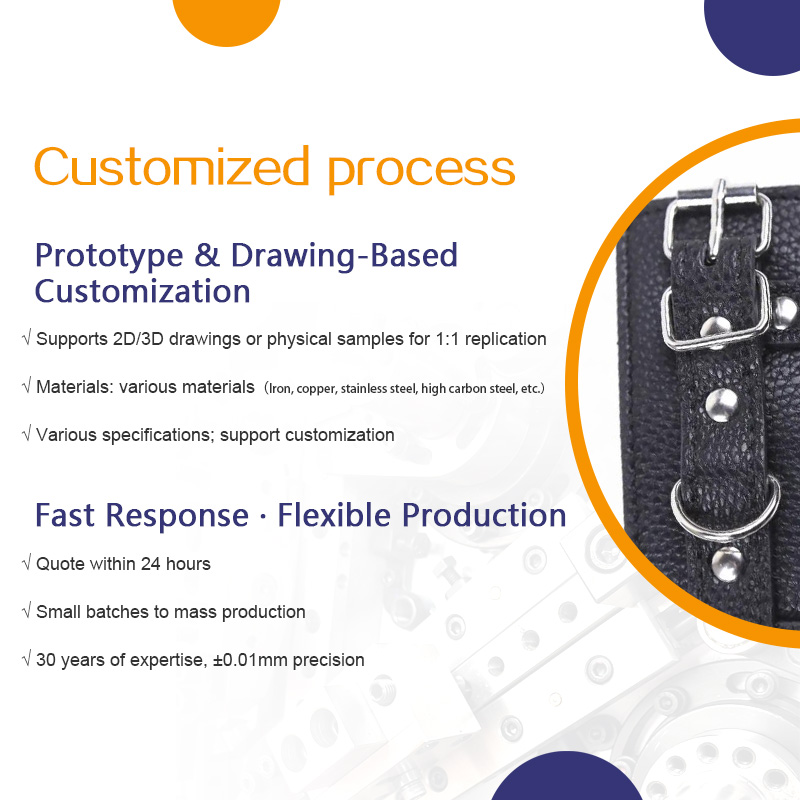 Customized process

Prototype & Drawing-Based Customization

√ Supports 2D/3D drawings or physical samples for 1:1 replication

√ Materials: various materials (Iron, copper, stainless steel, high carbon steel, etc.)

√ Various specifications; support customization

Fast Response · Flexible Production

√ Quote within 24 hours

√ Small batches to mass production

√ 30 years of expertise, ±0.01mm precision